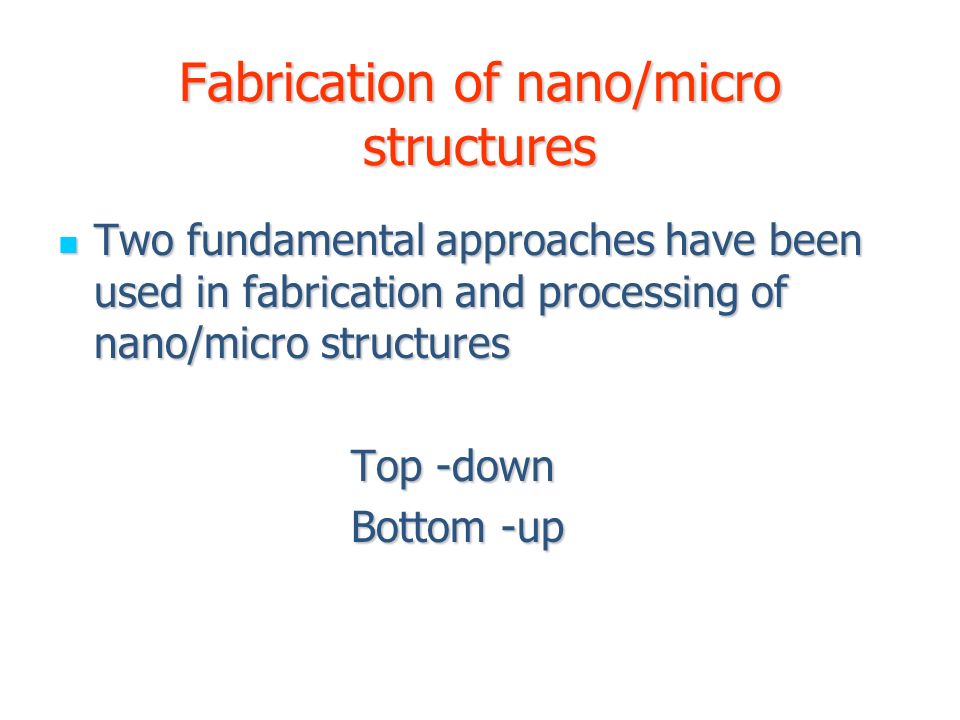 Fabrication of nano/micro structures

Two fundamental approaches have been used in fabrication and processing of nano/micro structures

Top -down
Bottom -up